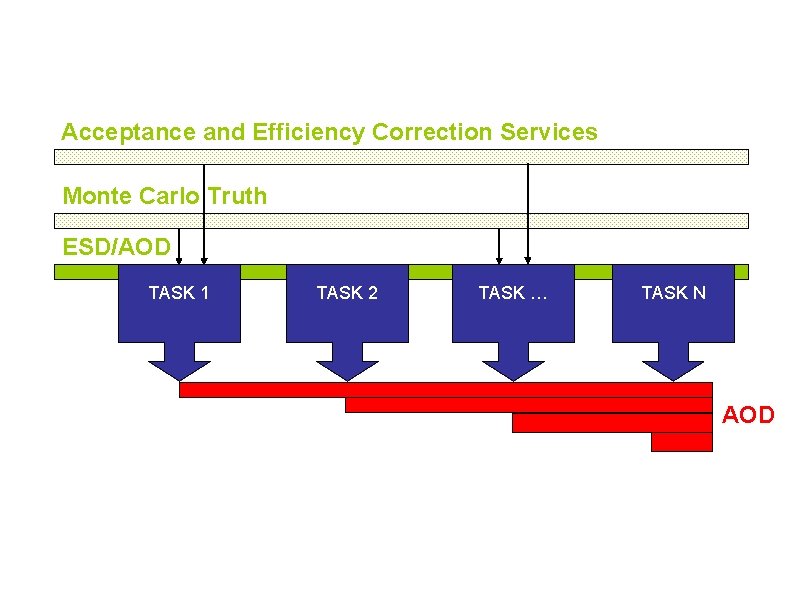 Acceptance and Efficiency Correction Services

Monte Carlo Truth

ESD/AOD

TASK 1

TASK 2

TASK …

TASK N

AOD